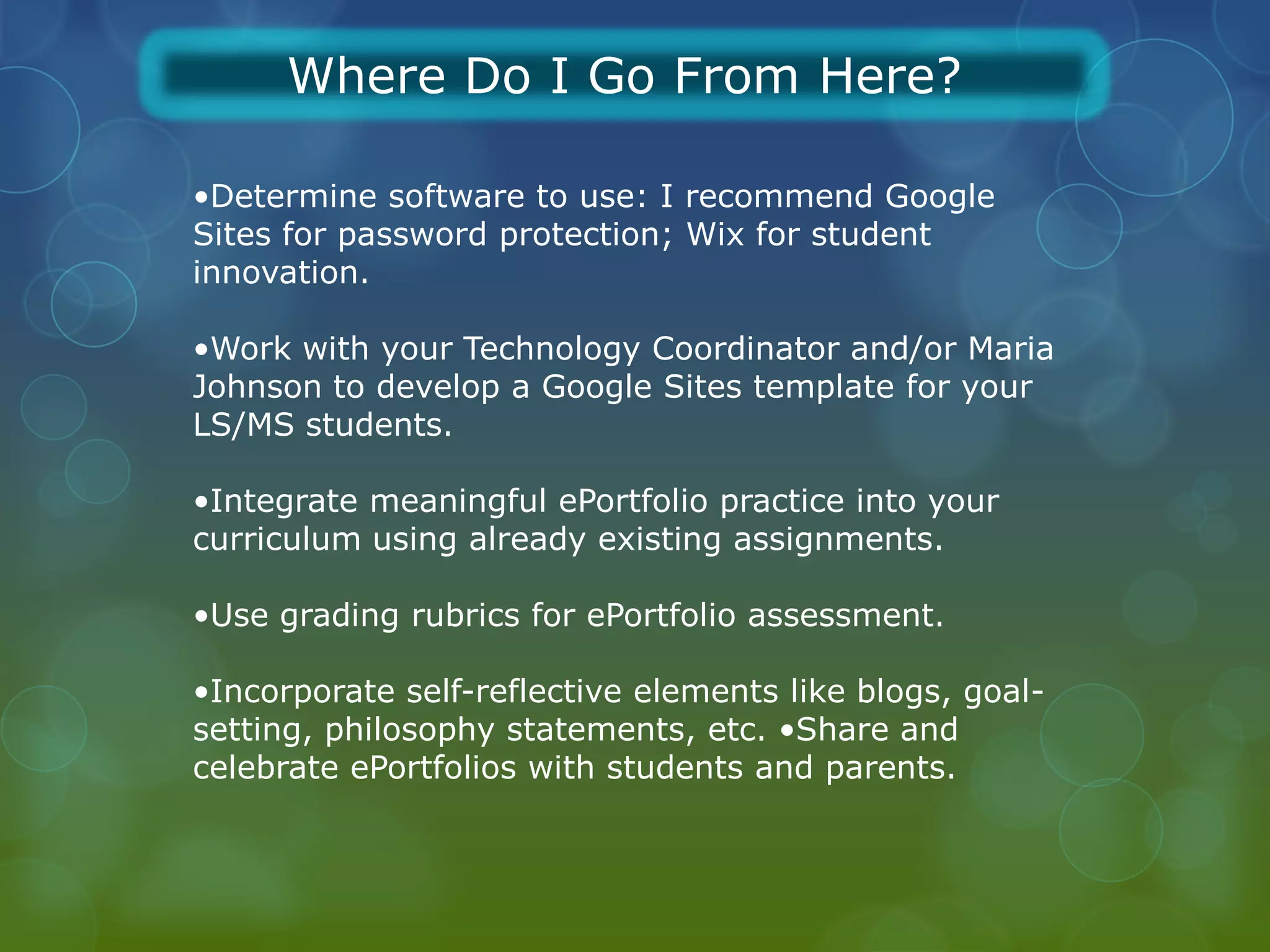 Where Do I Go From Here?

•Determine software to use: I recommend Google Sites for password protection; Wix for student innovation.

•Work with your Technology Coordinator and/or Maria Johnson to develop a Google Sites template for your LS/MS students.

•Integrate meaningful ePortfolio practice into your curriculum using already existing assignments.

•Use grading rubrics for ePortfolio assessment.

•Incorporate self-reflective elements like blogs, goal-setting, philosophy statements, etc. •Share and celebrate ePortfolios with students and parents.